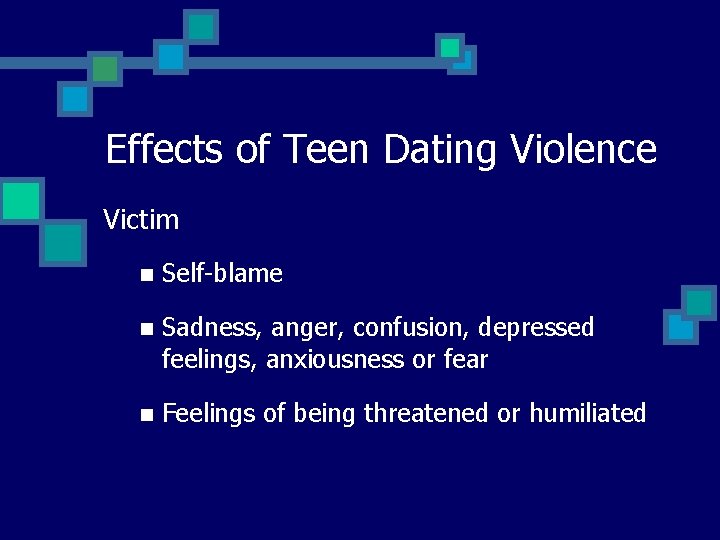 Effects of Teen Dating Violence

Victim

- Self-blame
- Sadness, anger, confusion, depressed feelings, anxiousness or fear
- Feelings of being threatened or humiliated